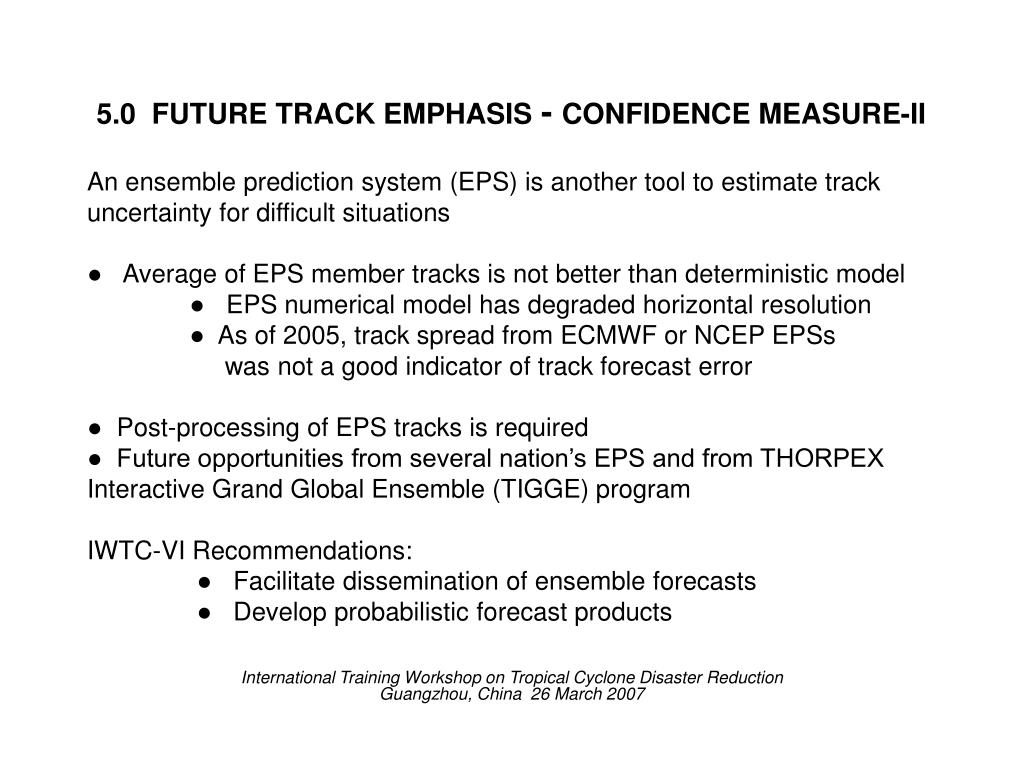 5.0 FUTURE TRACK EMPHASIS - CONFIDENCE MEASURE-II

An ensemble prediction system (EPS) is another tool to estimate track uncertainty for difficult situations

● Average of EPS member tracks is not better than deterministic model
● EPS numerical model has degraded horizontal resolution
● As of 2005, track spread from ECMWF or NCEP EPSs was not a good indicator of track forecast error

● Post-processing of EPS tracks is required
● Future opportunities from several nation's EPS and from THORPEX Interactive Grand Global Ensemble (TIGGE) program

IWTC-VI Recommendations:
● Facilitate dissemination of ensemble forecasts
● Develop probabilistic forecast products

International Training Workshop on Tropical Cyclone Disaster Reduction
Guangzhou, China 26 March 2007